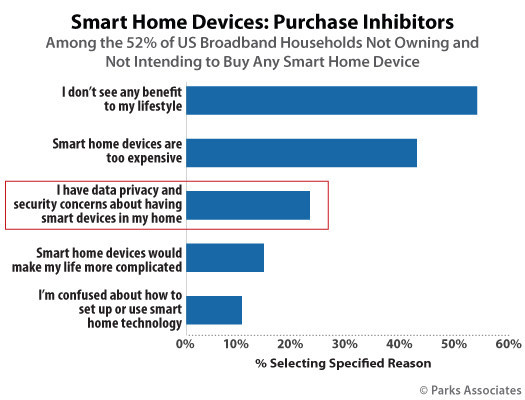 Smart Home Devices: Purchase Inhibitors

Among the 52% of US Broadband Households Not Owning and Not Intending to Buy Any Smart Home Device

I don't see any benefit to my lifestyle

Smart home devices are too expensive

I have data privacy and security concerns about having smart devices in my home

Smart home devices would make my life more complicated

I'm confused about how to set up or use smart home technology

0% 10% 20% 30% 40% 50% 60%

% Selecting Specified Reason

© Parks Associates